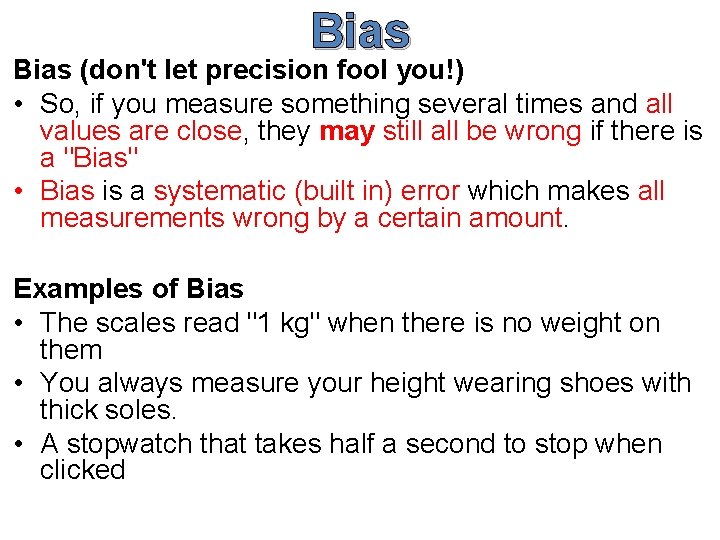 Bias

Bias (don't let precision fool you!)

• So, if you measure something several times and all values are close, they may still all be wrong if there is a "Bias"

• Bias is a systematic (built in) error which makes all measurements wrong by a certain amount.

Examples of Bias

• The scales read "1 kg" when there is no weight on them

• You always measure your height wearing shoes with thick soles.

• A stopwatch that takes half a second to stop when clicked